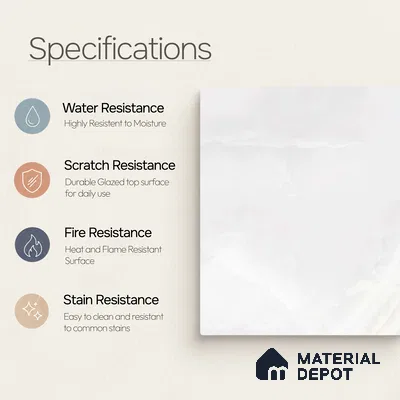 Specifications

Water Resistance
Highly Resistent to Moisture

Scratch Resistance
Durable Glazed top surface for daily use

Fire Resistance
Heat and Flame Resistant Surface

Stain Resistance
Easy to clean and resistant to common stains

MATERIAL
DEPOT